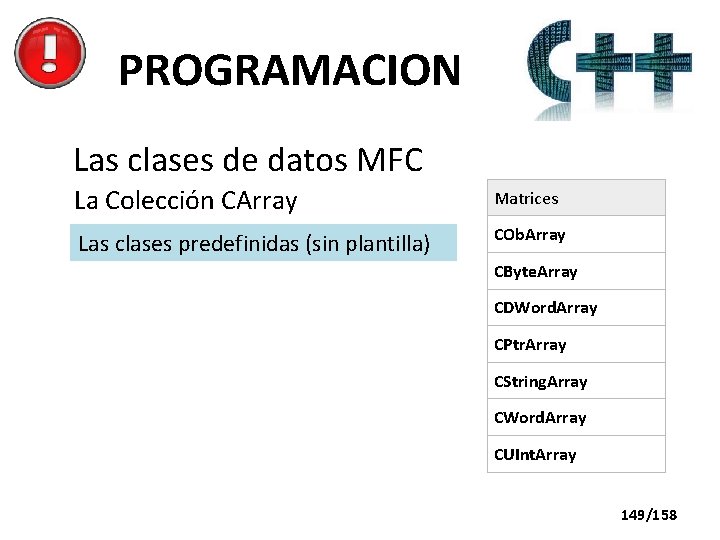 PROGRAMACION

C++

Las clases de datos MFC

La Colección CArray

Las clases predefinidas (sin plantilla)

| Matrices |
|---|
| CObArray |
| CByteArray |
| CDWordArray |
| CPtrArray |
| CStringArray |
| CWordArray |
| CUIntArray |

149/158